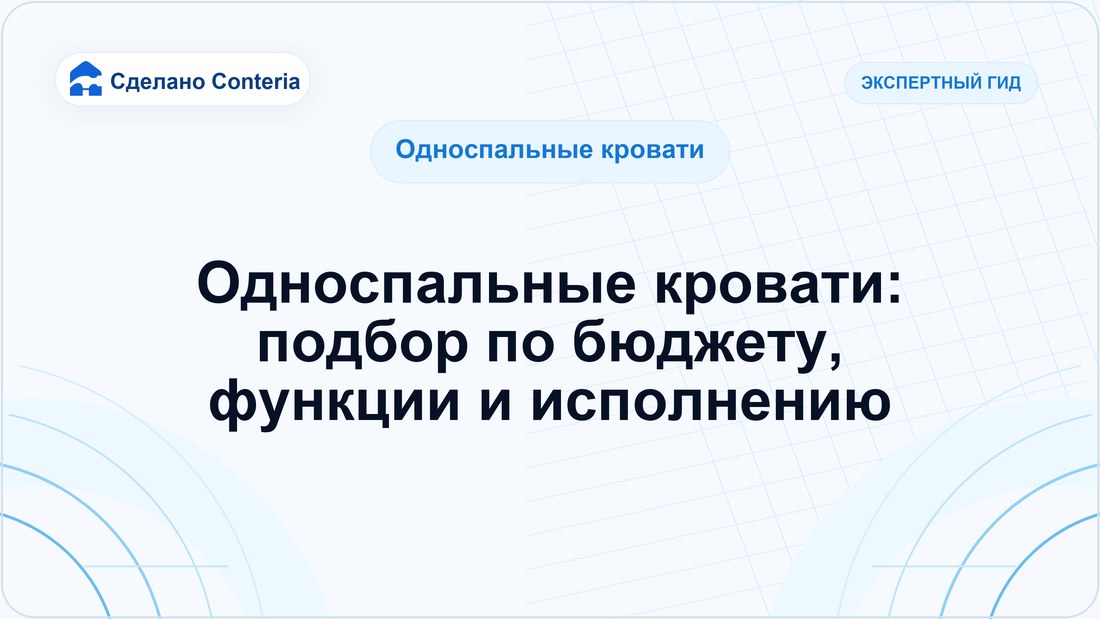 Сделано Conteria

ЭКСПЕРТНЫЙ ГИД

Односпальные кровати

Односпальные кровати:
подбор по бюджету,
функции и исполнению